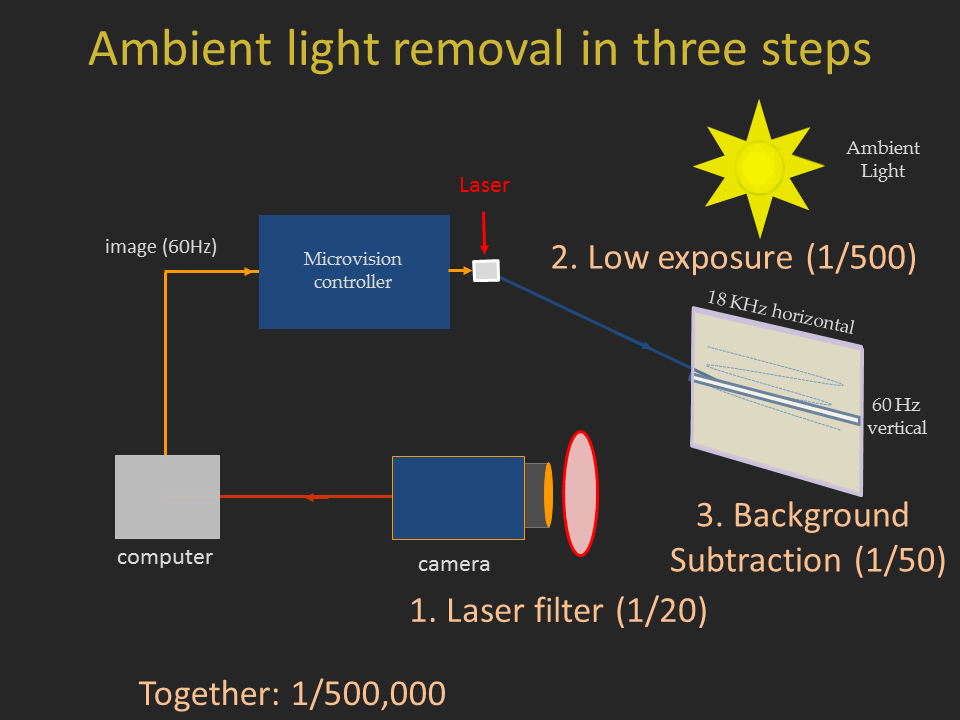 Ambient light removal in three steps

Ambient Light

Laser

image (60Hz)

Microvision controller

2. Low exposure (1/500)

18 KHz horizontal

60 Hz vertical

computer

camera

3. Background Subtraction (1/50)

1. Laser filter (1/20)

Together: 1/500,000